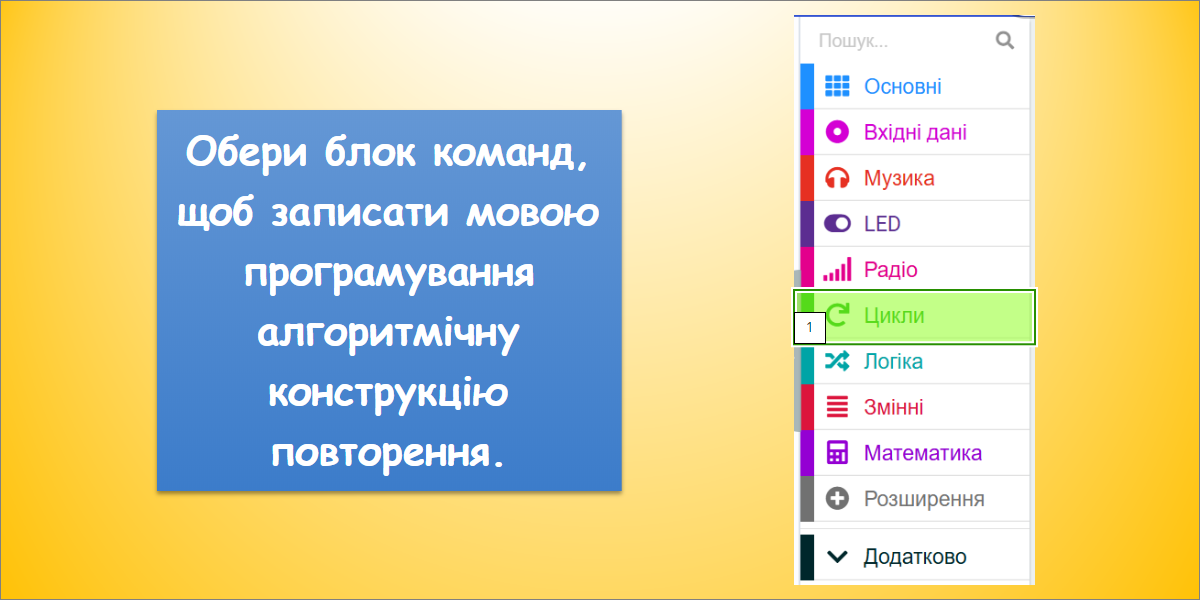 Обери блок команд, щоб записати мовою програмування алгоритмічну конструкцію повторення.

Пошук...

Основні

Вхідні дані

Музика

LED

Радіо

1

Цикли

Логіка

Змінні

Математика

Розширення

Додатково